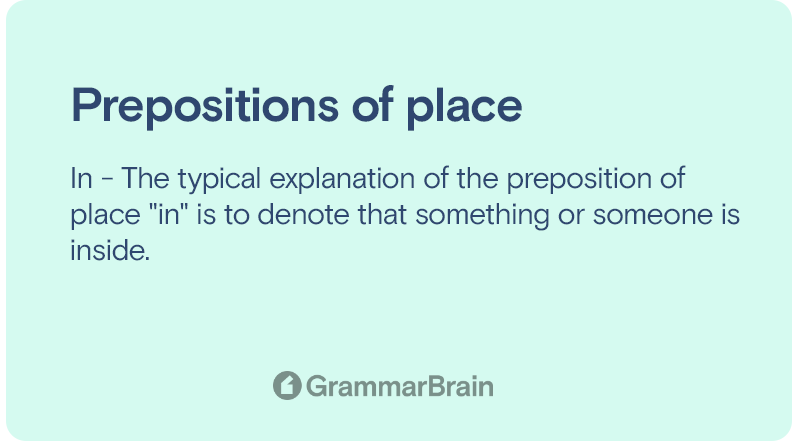 Prepositions of place

In - The typical explanation of the preposition of place "in" is to denote that something or someone is inside.

GrammarBrain